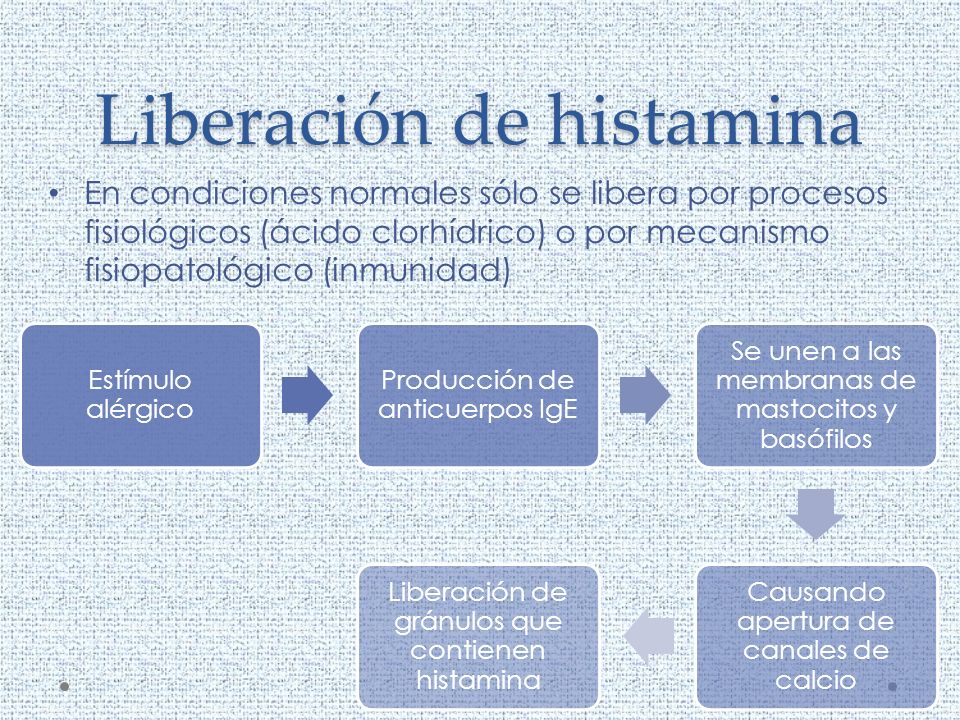 Liberación de histamina

• En condiciones normales sólo se libera por procesos fisiológicos (ácido clorhídrico) o por mecanismo fisiopatológico (inmunidad)

Estímulo alérgico

Producción de anticuerpos IgE

Se unen a las membranas de mastocitos y basófilos

Causando apertura de canales de calcio

Liberación de gránulos que contienen histamina